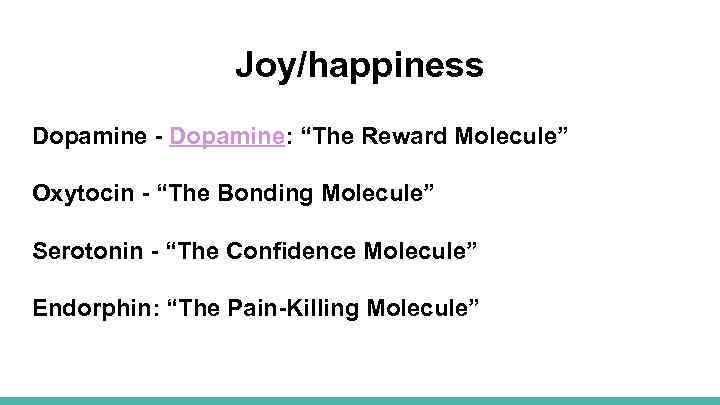 Joy/happiness

Dopamine - Dopamine: “The Reward Molecule”

Oxytocin - “The Bonding Molecule”

Serotonin - “The Confidence Molecule”

Endorphin: “The Pain-Killing Molecule”